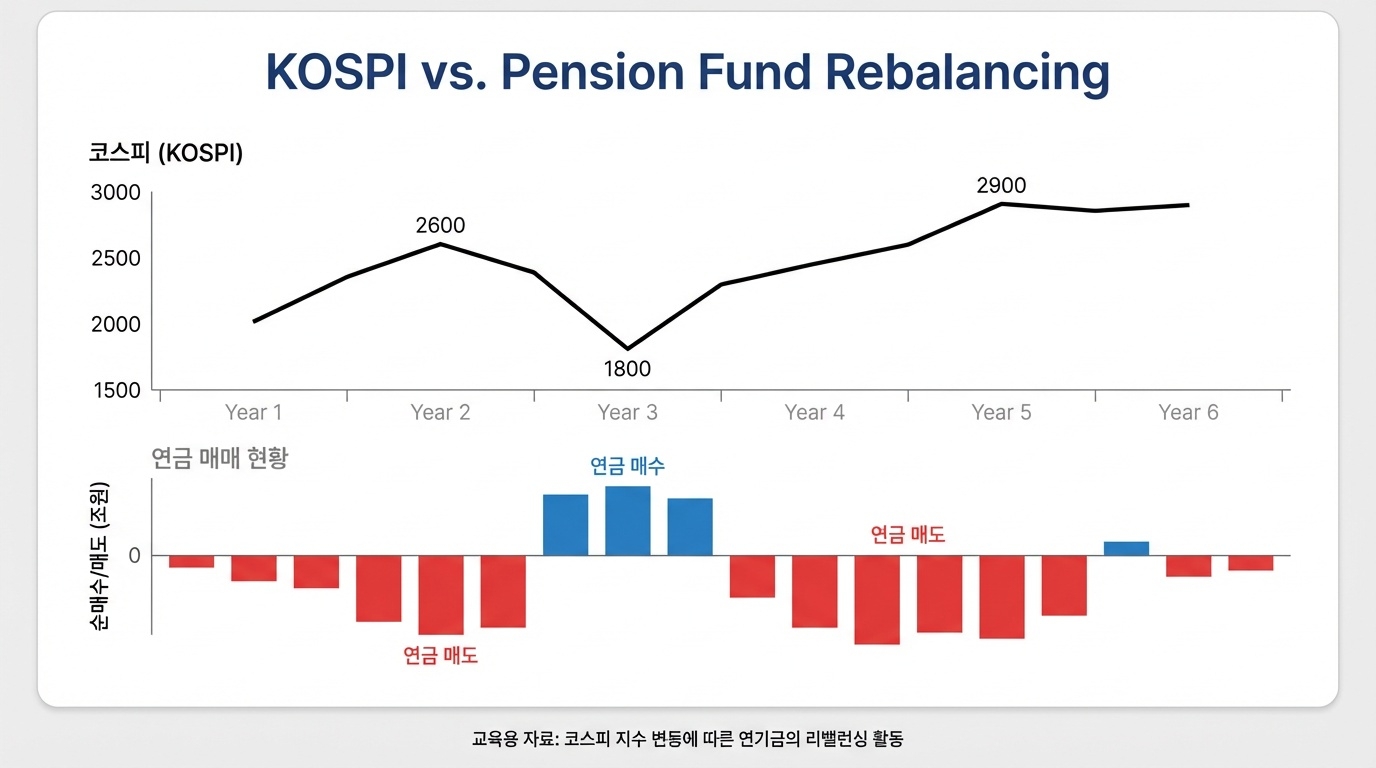 KOSPI vs. Pension Fund Rebalancing

코스피 (KOSPI)

3000
2500
2000
1500

2600
1800
2900

Year 1
Year 2
Year 3
Year 4
Year 5
Year 6

연금 매매 현황

순매수/매도 (조원)

0

연금 매수
연금 매도
연금 매도

교육용 자료: 코스피 지수 변동에 따른 연기금의 리밸런싱 활동